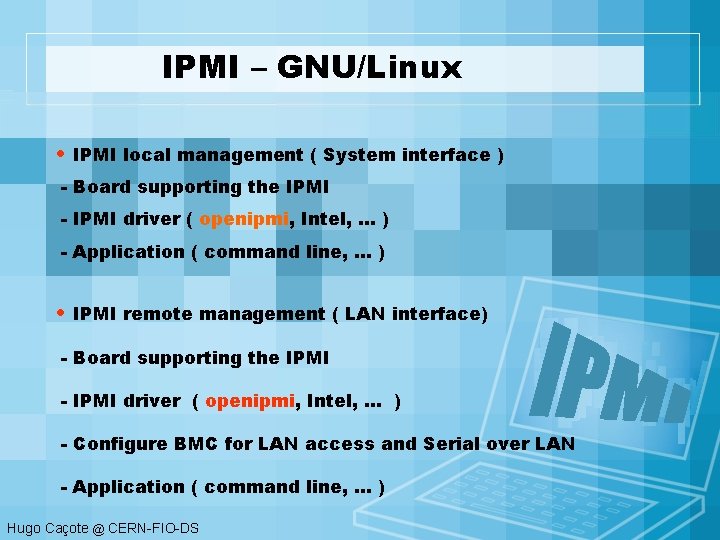 IPMI – GNU/Linux

• IPMI local management ( System interface )

- Board supporting the IPMI

- IPMI driver ( openipmi, Intel, ... )

- Application ( command line, ... )

• IPMI remote management ( LAN interface)

- Board supporting the IPMI

- IPMI driver ( openipmi, Intel, ... )

- Configure BMC for LAN access and Serial over LAN

- Application ( command line, ... )

IPMI

Hugo Caçote @ CERN-FIO-DS